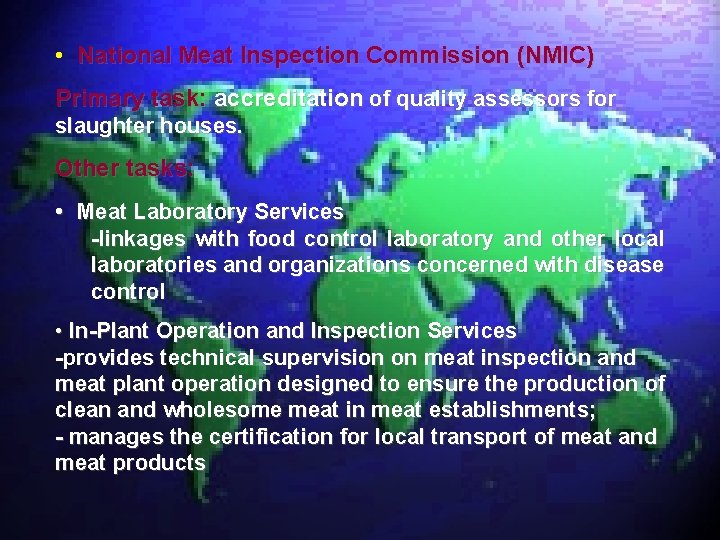 • National Meat Inspection Commission (NMIC)

Primary task: accreditation of quality assessors for slaughter houses.

Other tasks:

• Meat Laboratory Services
-linkages with food control laboratory and other local laboratories and organizations concerned with disease control

• In-Plant Operation and Inspection Services
-provides technical supervision on meat inspection and meat plant operation designed to ensure the production of clean and wholesome meat in meat establishments;
- manages the certification for local transport of meat and meat products